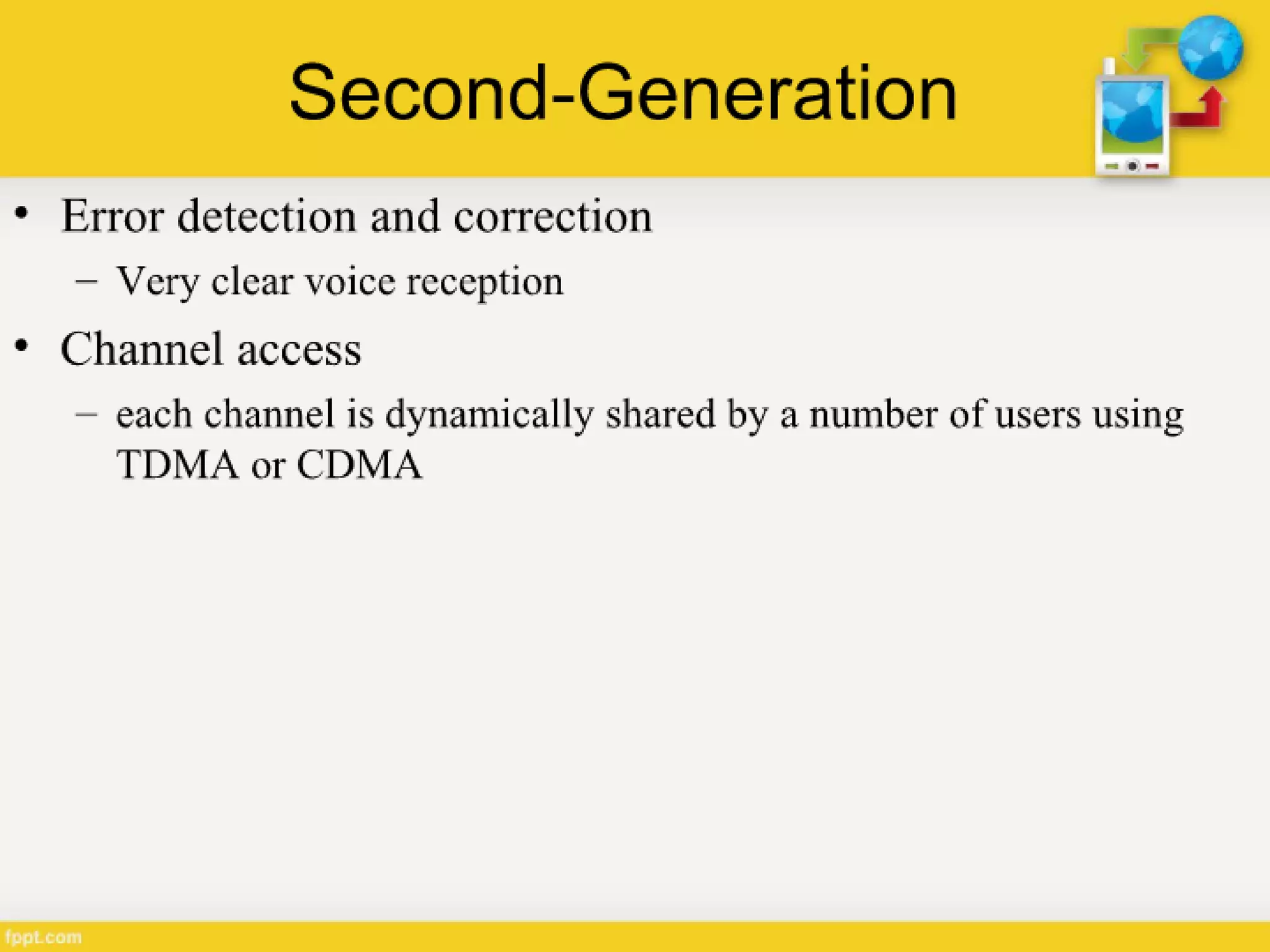 Second-Generation

• Error detection and correction
– Very clear voice reception

• Channel access
– each channel is dynamically shared by a number of users using TDMA or CDMA

fppt.com